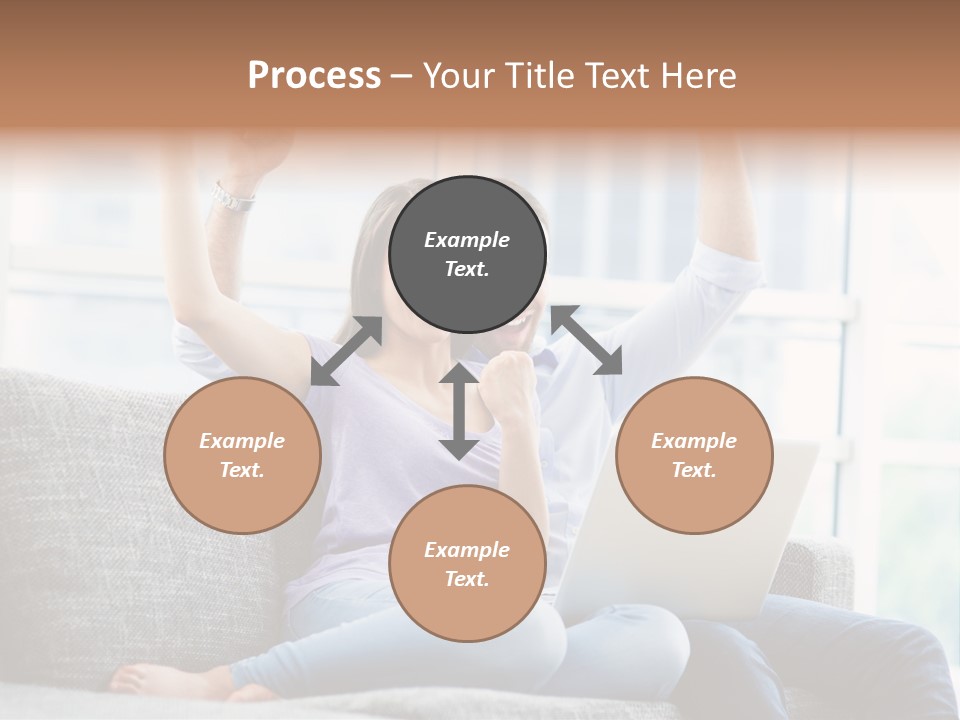 Process – Your Title Text Here

Example Text.

Example Text.

Example Text.

Example Text.